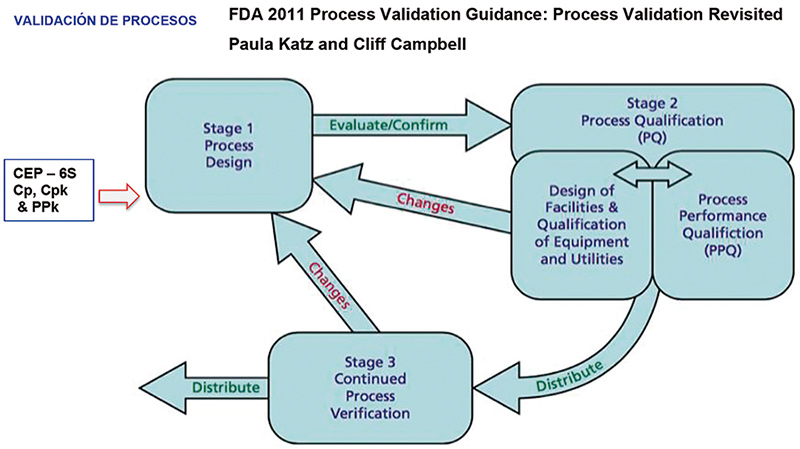 VALIDACIÓN DE PROCESOS

FDA 2011 Process Validation Guidance: Process Validation Revisited

Paula Katz and Cliff Campbell

CEP – 6S
Cp, Cpk
& PPk

Stage 1
Process
Design

Evaluate/Confirm

Stage 2
Process Qualification
(PQ)

Changes

Design of
Facilities &
Qualification
of Equipment
and Utilities

Process
Performance
Qualifiction
(PPQ)

Changes

Stage 3
Continued
Process
Verification

Distribute

Distribute